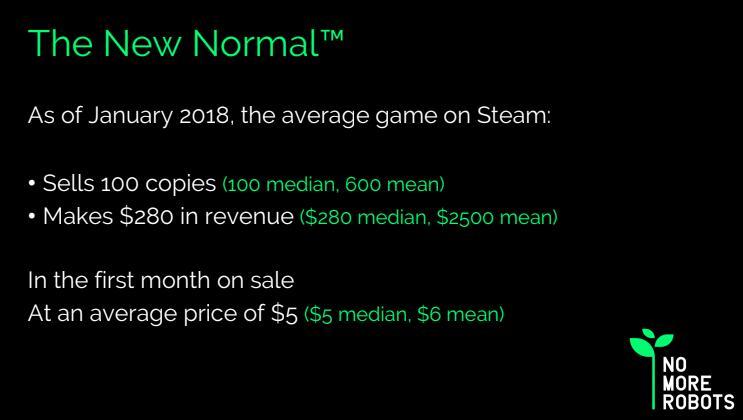 The New Normal™

As of January 2018, the average game on Steam:

• Sells 100 copies (100 median, 600 mean)
• Makes \$280 in revenue (\$280 median, \$2500 mean)

In the first month on sale
At an average price of \$5 (\$5 median, \$6 mean)

NO
MORE
ROBOTS